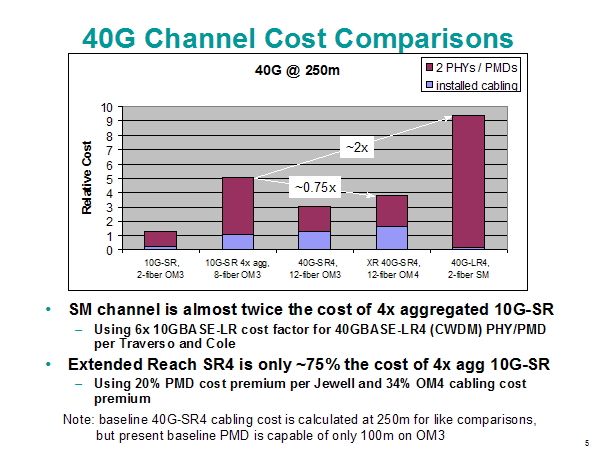 40G Channel Cost Comparisons

40G @ 250m

2 PHYs / PMDs
installed cabling

Relative Cost

10
9
8
7
6
5
4
3
2
1
0

~2x
~0.75x

10G-SR, 2-fiber OM3
10G-SR 4x agg, 8-fiber OM3
40G-SR4, 12-fiber OM3
XR 40G-SR4, 12-fiber OM4
40G-LR4, 2-fiber SM

• SM channel is almost twice the cost of 4x aggregated 10G-SR
– Using 6x 10GBASE-LR cost factor for 40GBASE-LR4 (CWDM) PHY/PMD per Traverso and Cole
• Extended Reach SR4 is only ~75% the cost of 4x agg 10G-SR
– Using 20% PMD cost premium per Jewell and 34% OM4 cabling cost premium

Note: baseline 40G-SR4 cabling cost is calculated at 250m for like comparisons, but present baseline PMD is capable of only 100m on OM3

5